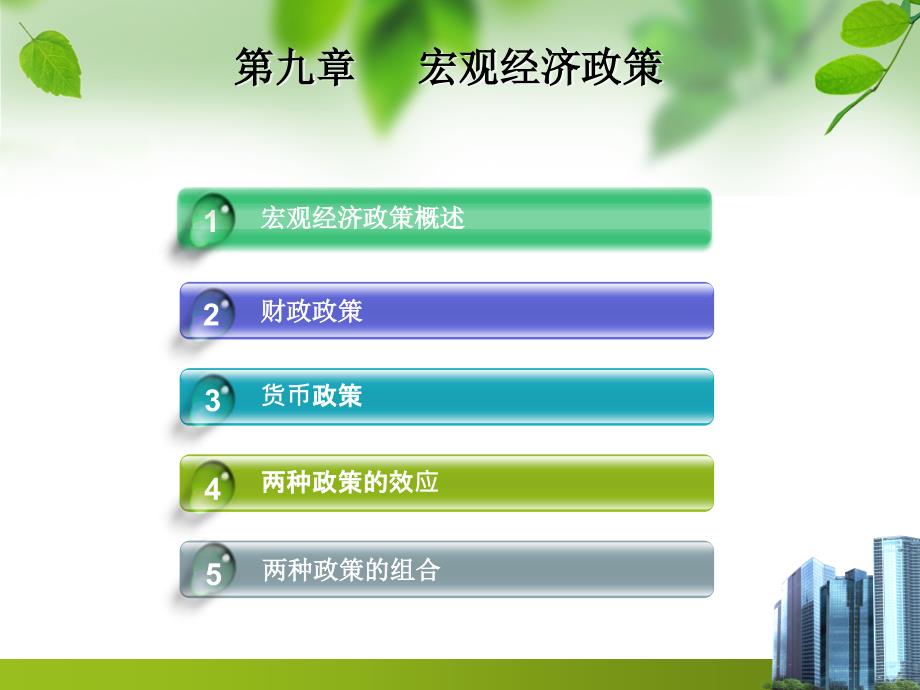 第九章　宏观经济政策

1　宏观经济政策概述

2　财政政策

3　货币政策

4　两种政策的效应

5　两种政策的组合